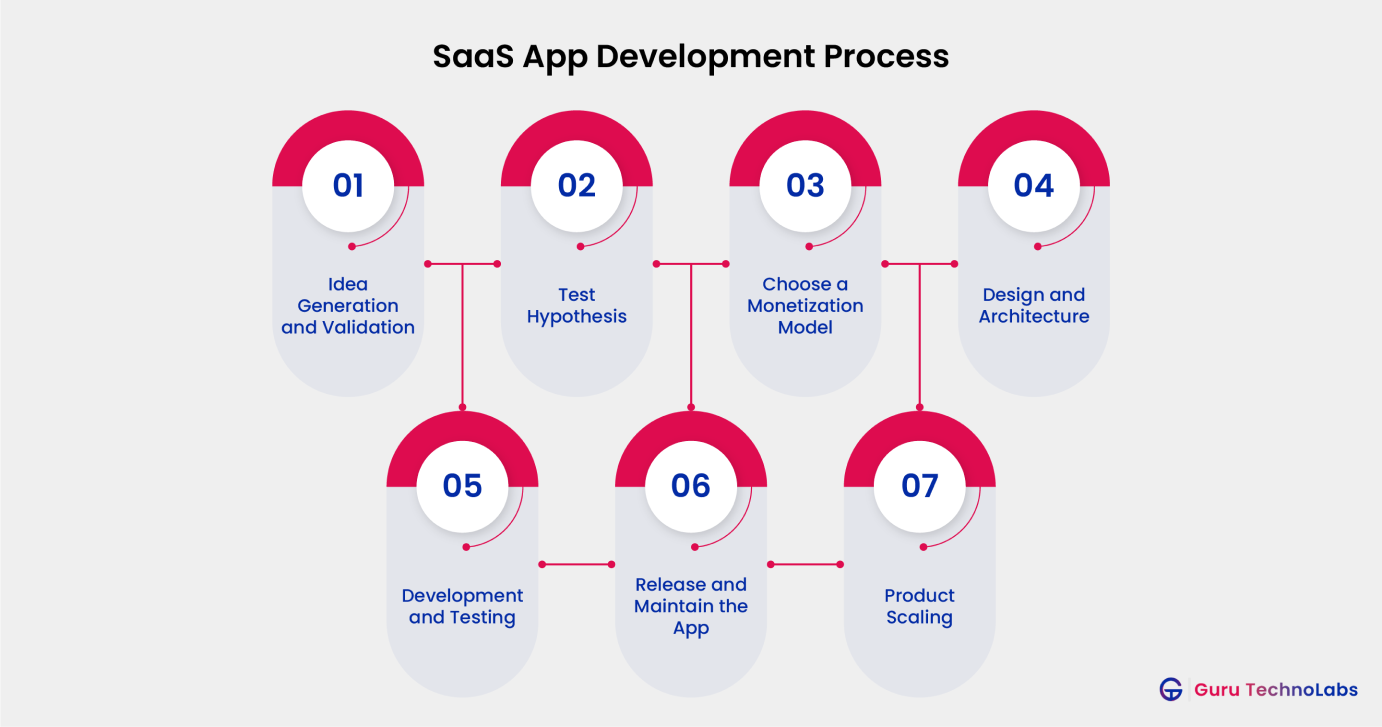 SaaS App Development Process

01
Idea Generation and Validation

02
Test Hypothesis

03
Choose a Monetization Model

04
Design and Architecture

05
Development and Testing

06
Release and Maintain the App

07
Product Scaling

Guru TechnoLabs